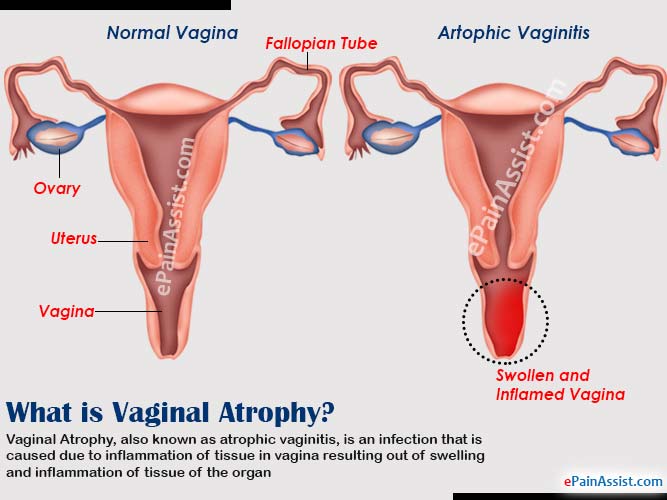 Normal Vagina

Fallopian Tube

Artophic Vaginitis

Ovary

Uterus

Vagina

ePainAssist.com

ePainAssist.com

Swollen and Inflamed Vagina

What is Vaginal Atrophy?

Vaginal Atrophy, also known as atrophic vaginitis, is an infection that is caused due to inflammation of tissue in vagina resulting out of swelling and inflammation of tissue of the organ

ePainAssist.com